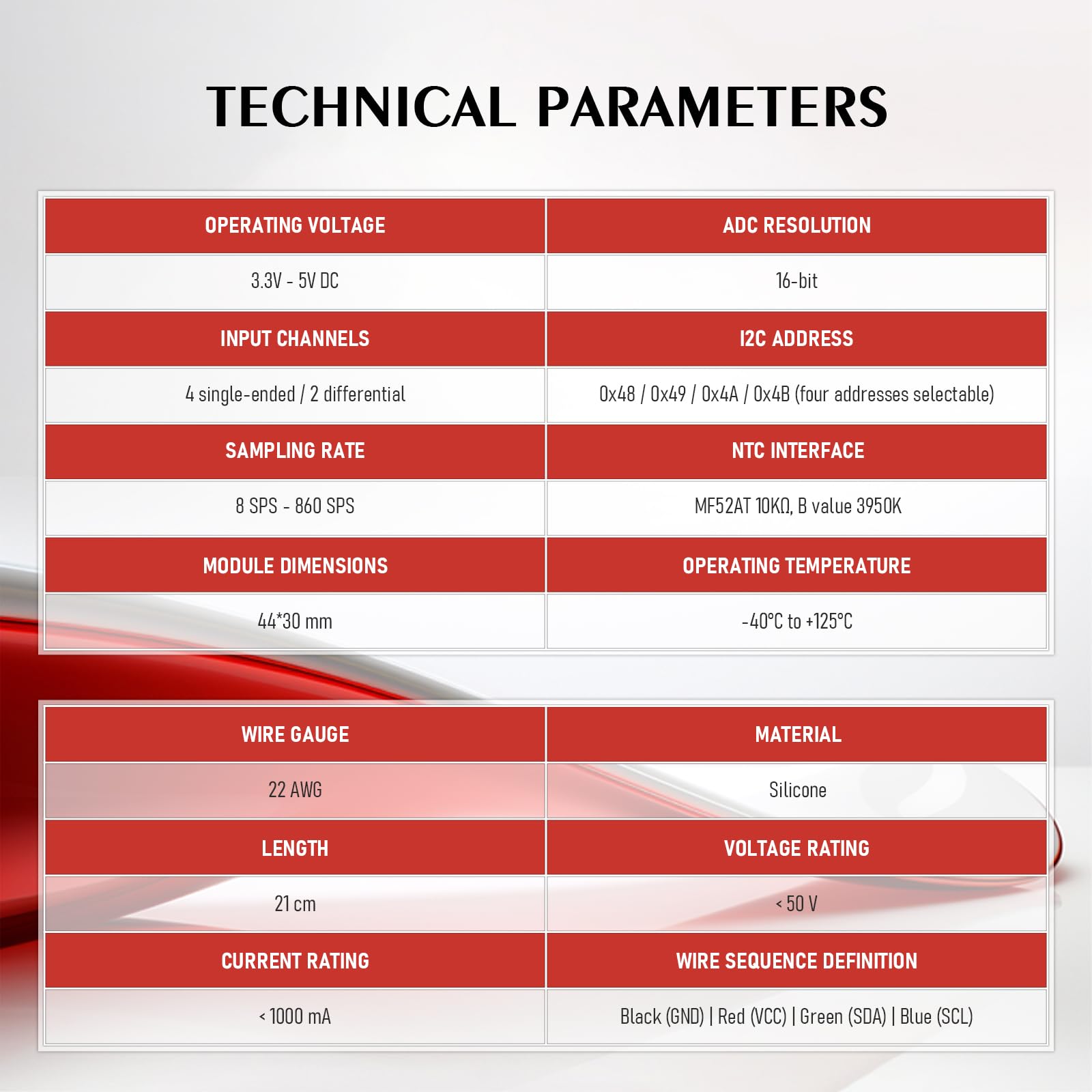 TECHNICAL PARAMETERS

| OPERATING VOLTAGE | ADC RESOLUTION |
|---|---|
| 3.3V - 5V DC | 16-bit |
| INPUT CHANNELS | I2C ADDRESS |
| 4 single-ended / 2 differential | 0x48 / 0x49 / 0x4A / 0x4B (four addresses selectable) |
| SAMPLING RATE | NTC INTERFACE |
| 8 SPS - 860 SPS | MF52AT 10KΩ, B value 3950K |
| MODULE DIMENSIONS | OPERATING TEMPERATURE |
| 44*30 mm | -40°C to +125°C |

| WIRE GAUGE | MATERIAL |
|---|---|
| 22 AWG | Silicone |
| LENGTH | VOLTAGE RATING |
| 21 cm | < 50 V |
| CURRENT RATING | WIRE SEQUENCE DEFINITION |
| < 1000 mA | Black (GND) \| Red (VCC) \| Green (SDA) \| Blue (SCL) |